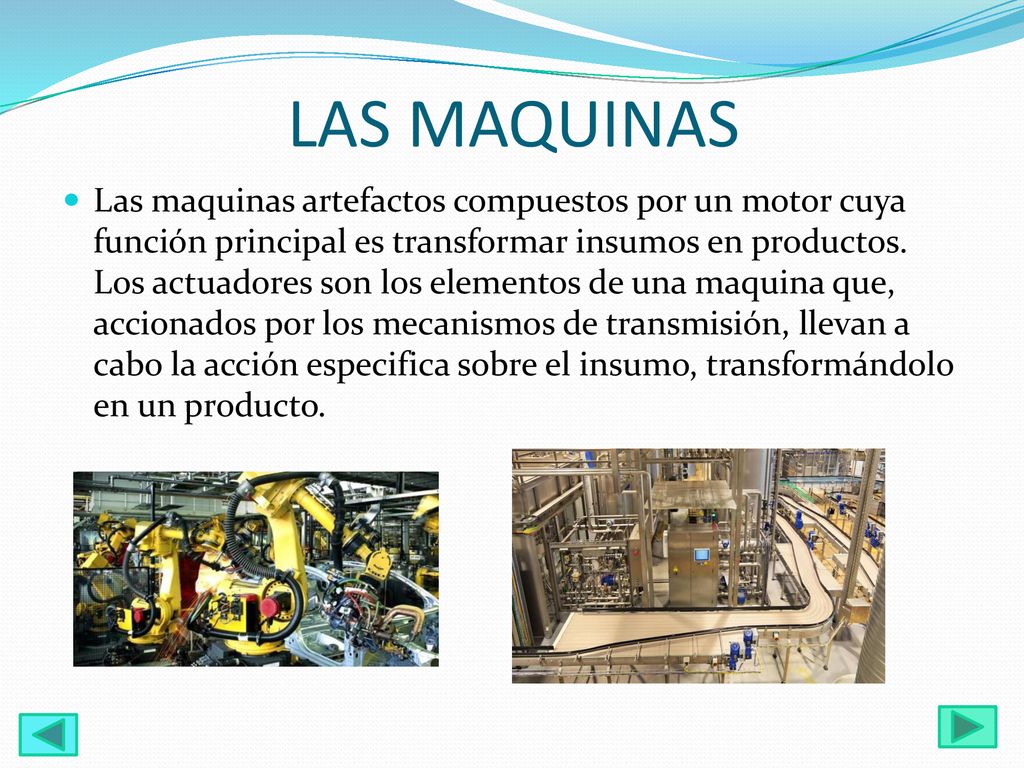 LAS MAQUINAS

Las maquinas artefactos compuestos por un motor cuya función principal es transformar insumos en productos. Los actuadores son los elementos de una maquina que, accionados por los mecanismos de transmisión, llevan a cabo la acción especifica sobre el insumo, transformándolo en un producto.